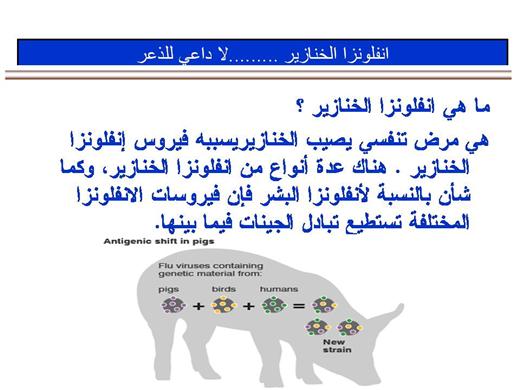 انفلونزا الخنازير .........لا داعي للذعر

ما هي انفلونزا الخنازير ؟

هي مرض تنفسي يصيب الخنازيريسببه فيروس إنفلونزا الخنازير . هناك عدة أنواع من انفلونزا الخنازير، وكما شأن بالنسبة لأنفلونزا البشر فإن فيروسات الانفلونزا المختلفة تستطيع تبادل الجينات فيما بينها.

Antigenic shift in pigs

Flu viruses containing genetic material from:

pigs + birds + humans =

New strain